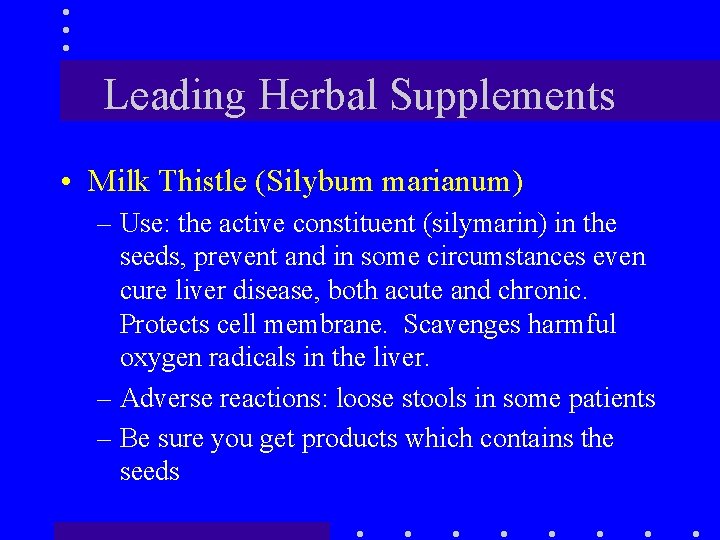 Leading Herbal Supplements

• Milk Thistle (Silybum marianum)
– Use: the active constituent (silymarin) in the seeds, prevent and in some circumstances even cure liver disease, both acute and chronic. Protects cell membrane. Scavenges harmful oxygen radicals in the liver.
– Adverse reactions: loose stools in some patients
– Be sure you get products which contains the seeds